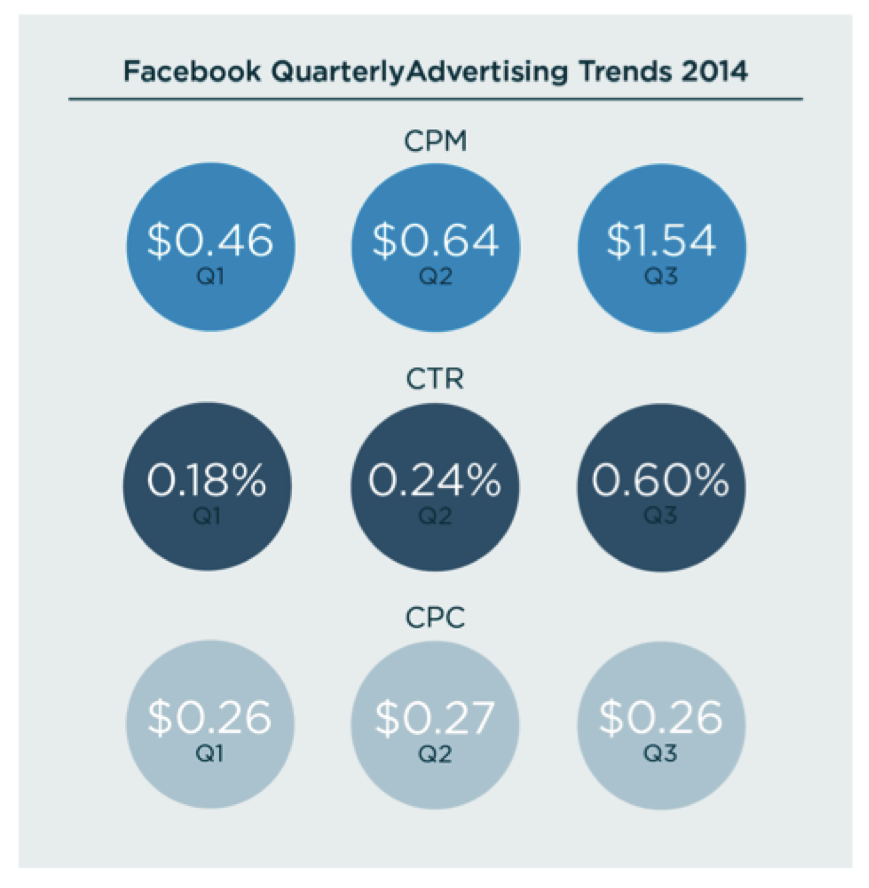 Facebook QuarterlyAdvertising Trends 2014

CPM

\$0.46
Q1

\$0.64
Q2

\$1.54
Q3

CTR

0.18%
Q1

0.24%
Q2

0.60%
Q3

CPC

\$0.26
Q1

\$0.27
Q2

\$0.26
Q3